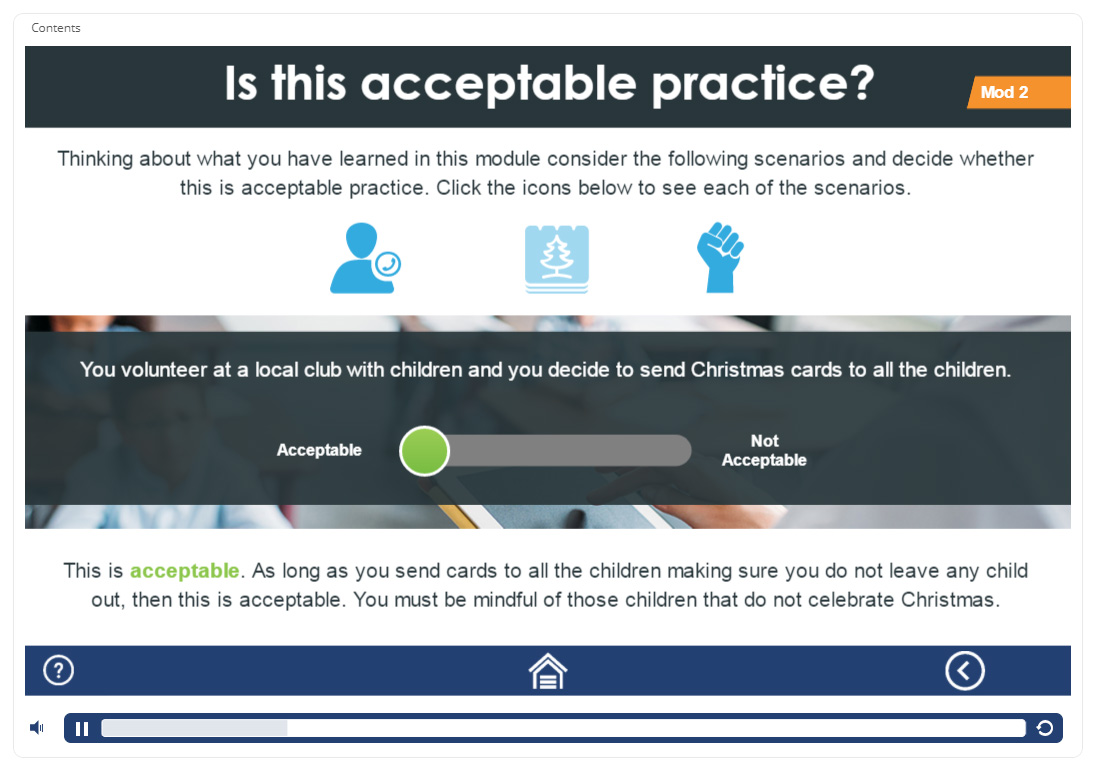 Contents

Is this acceptable practice?

Mod 2

Thinking about what you have learned in this module consider the following scenarios and decide whether this is acceptable practice. Click the icons below to see each of the scenarios.

You volunteer at a local club with children and you decide to send Christmas cards to all the children.

Acceptable

Not Acceptable

This is acceptable. As long as you send cards to all the children making sure you do not leave any child out, then this is acceptable. You must be mindful of those children that do not celebrate Christmas.